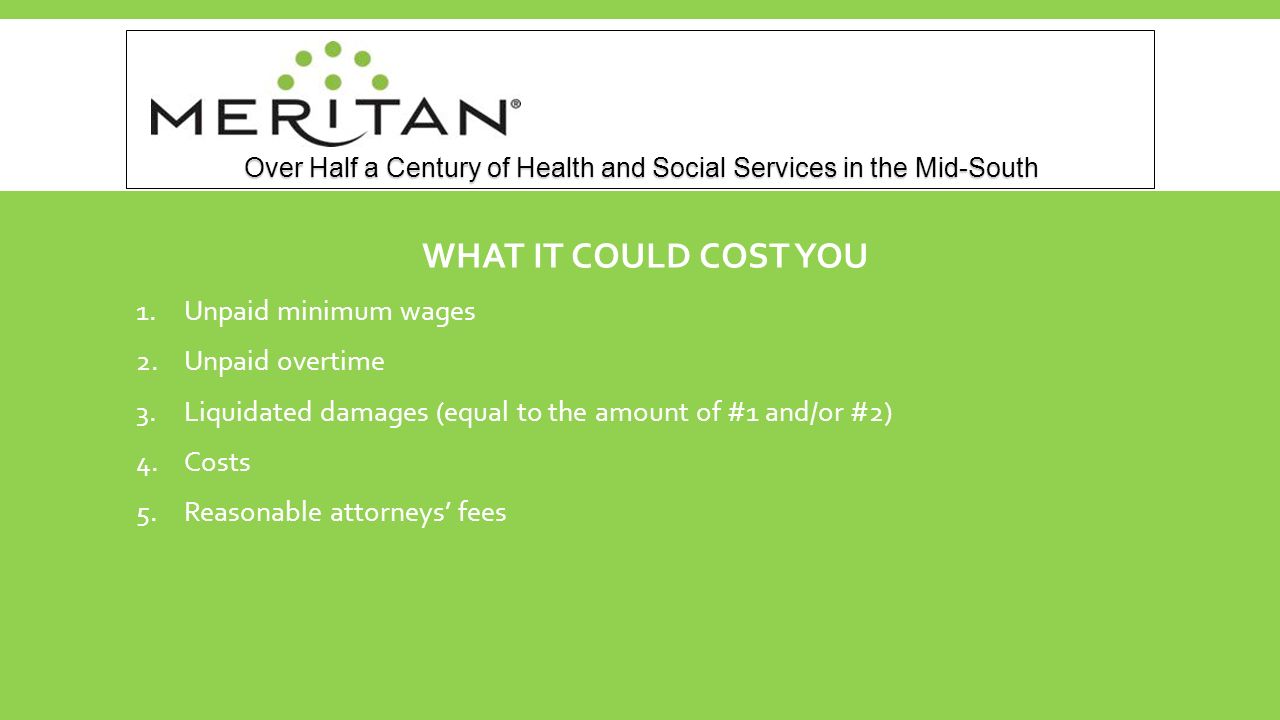 MERITAN®
Over Half a Century of Health and Social Services in the Mid-South

WHAT IT COULD COST YOU

1. Unpaid minimum wages
2. Unpaid overtime
3. Liquidated damages (equal to the amount of #1 and/or #2)
4. Costs
5. Reasonable attorneys' fees